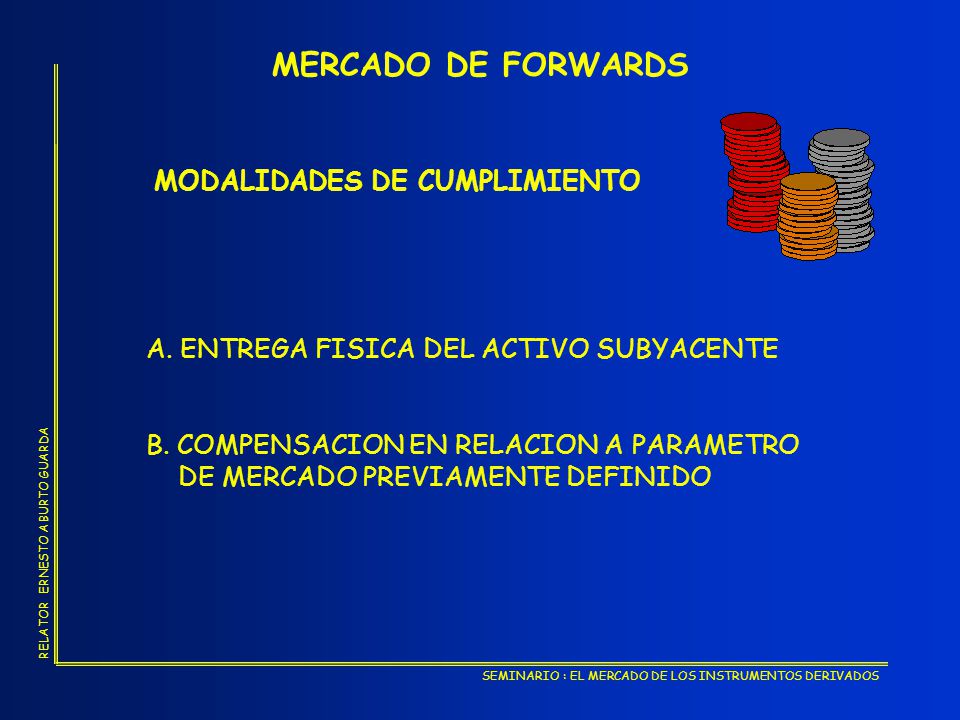 MERCADO DE FORWARDS

MODALIDADES DE CUMPLIMIENTO

A. ENTREGA FISICA DEL ACTIVO SUBYACENTE

B. COMPENSACION EN RELACION A PARAMETRO DE MERCADO PREVIAMENTE DEFINIDO

RELATOR ERNESTO ABURTO GUARDA

SEMINARIO : EL MERCADO DE LOS INSTRUMENTOS DERIVADOS